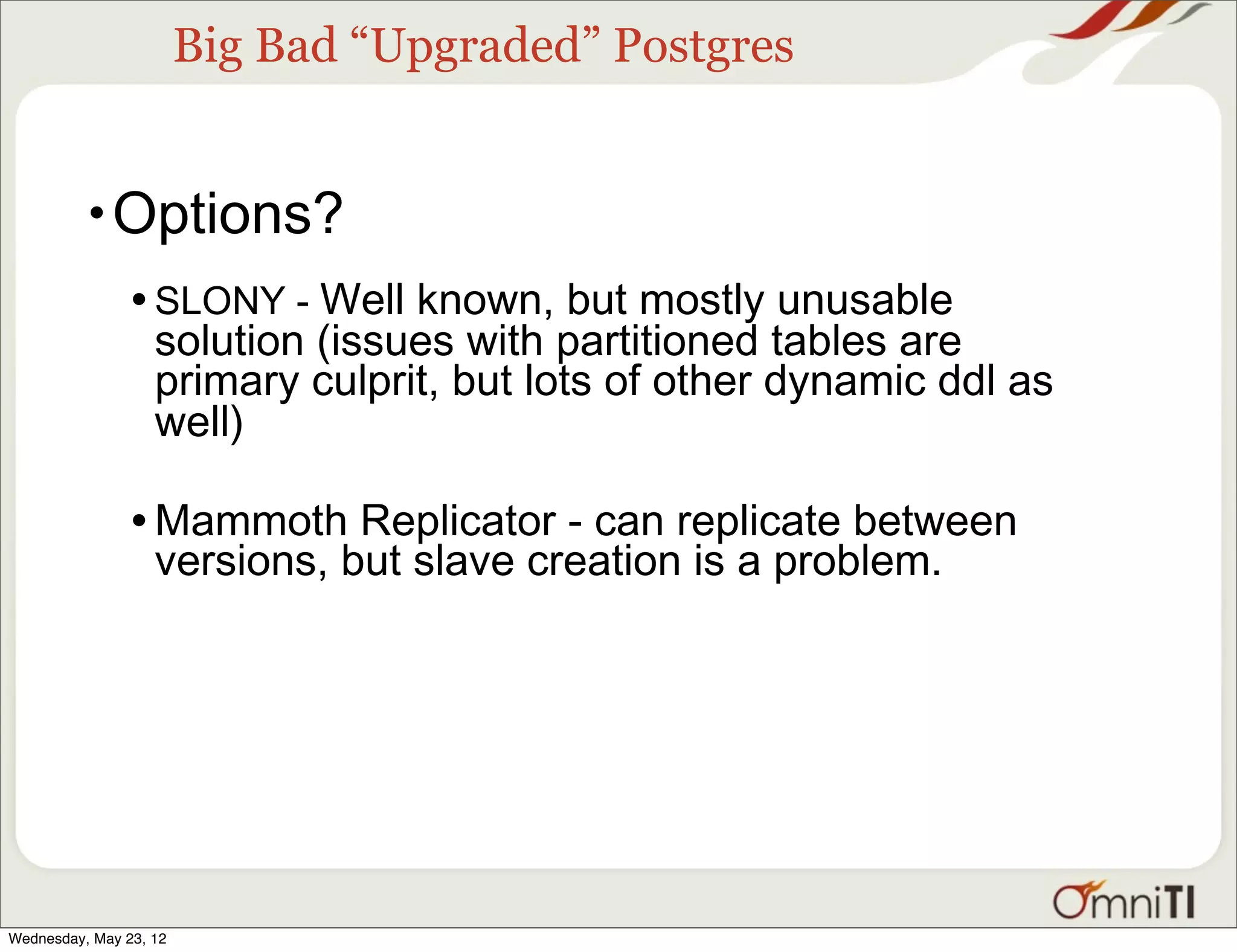 Big Bad “Upgraded” Postgres

• Options?

• SLONY - Well known, but mostly unusable solution (issues with partitioned tables are primary culprit, but lots of other dynamic ddl as well)

• Mammoth Replicator - can replicate between versions, but slave creation is a problem.

OmniTI

Wednesday, May 23, 12